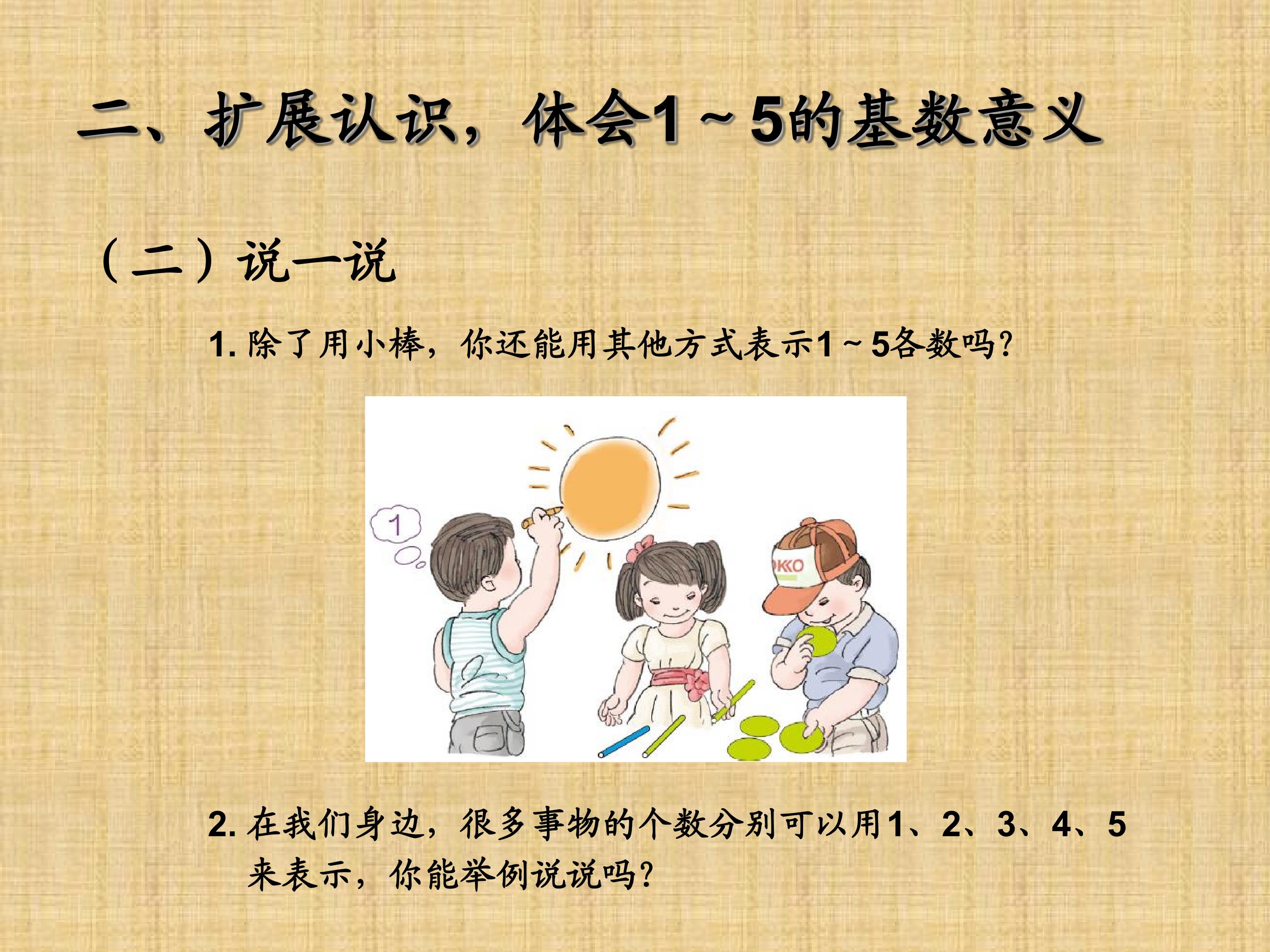 二、扩展认识，体会1～5的基数意义

（二）说一说

1. 除了用小棒，你还能用其他方式表示1～5各数吗？

1

KKO

2. 在我们身边，很多事物的个数分别可以用1、2、3、4、5来表示，你能举例说说吗？